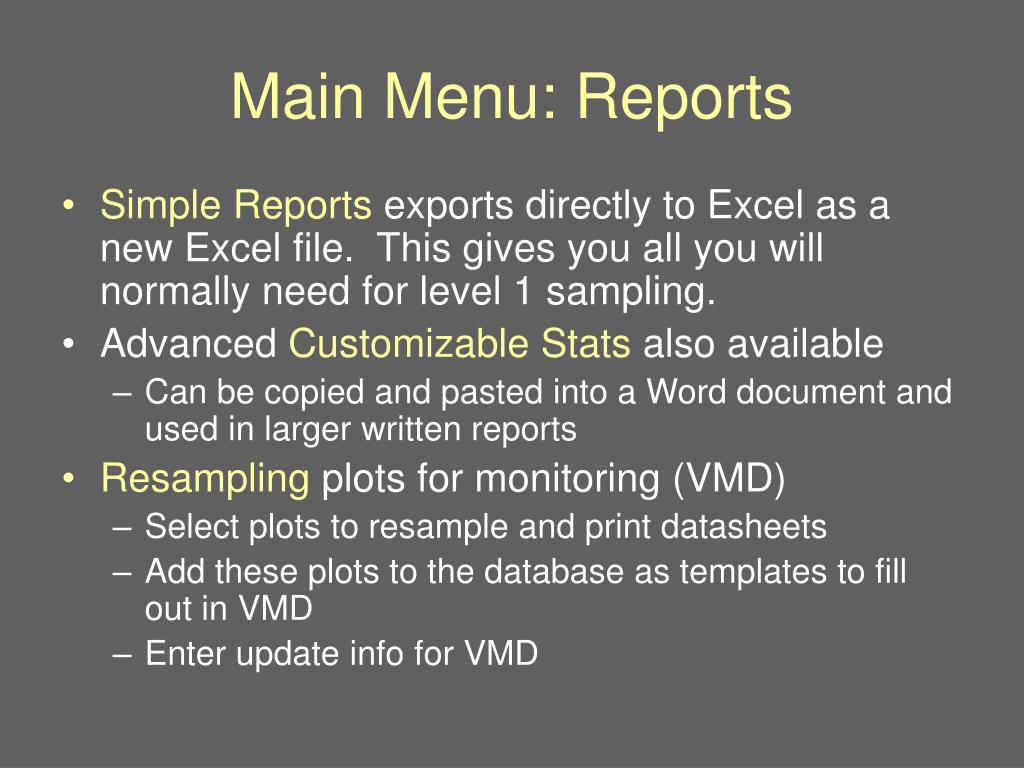 Main Menu: Reports

• Simple Reports exports directly to Excel as a new Excel file.  This gives you all you will normally need for level 1 sampling.
• Advanced Customizable Stats also available
– Can be copied and pasted into a Word document and used in larger written reports
• Resampling plots for monitoring (VMD)
– Select plots to resample and print datasheets
– Add these plots to the database as templates to fill out in VMD
– Enter update info for VMD